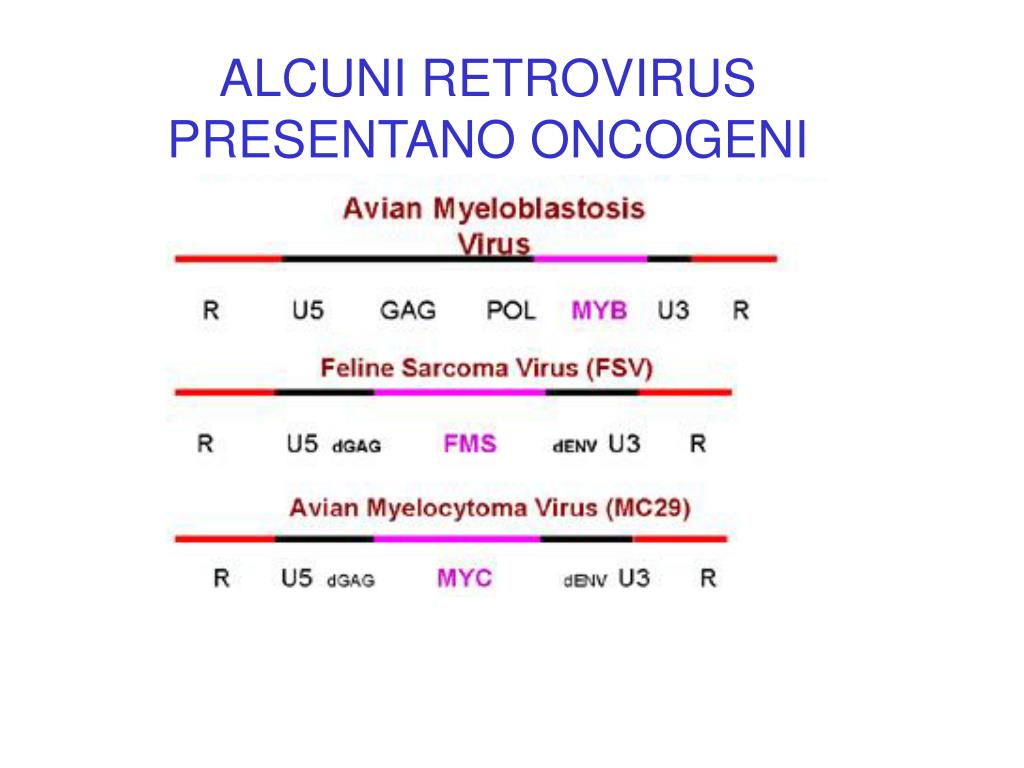 ALCUNI RETROVIRUS PRESENTANO ONCOGENI

Avian Myeloblastosis Virus

R U5 GAG POL MYB U3 R

Feline Sarcoma Virus (FSV)

R U5 dGAG FMS dENV U3 R

Avian Myelocytoma Virus (MC29)

R U5 dGAG MYC dENV U3 R